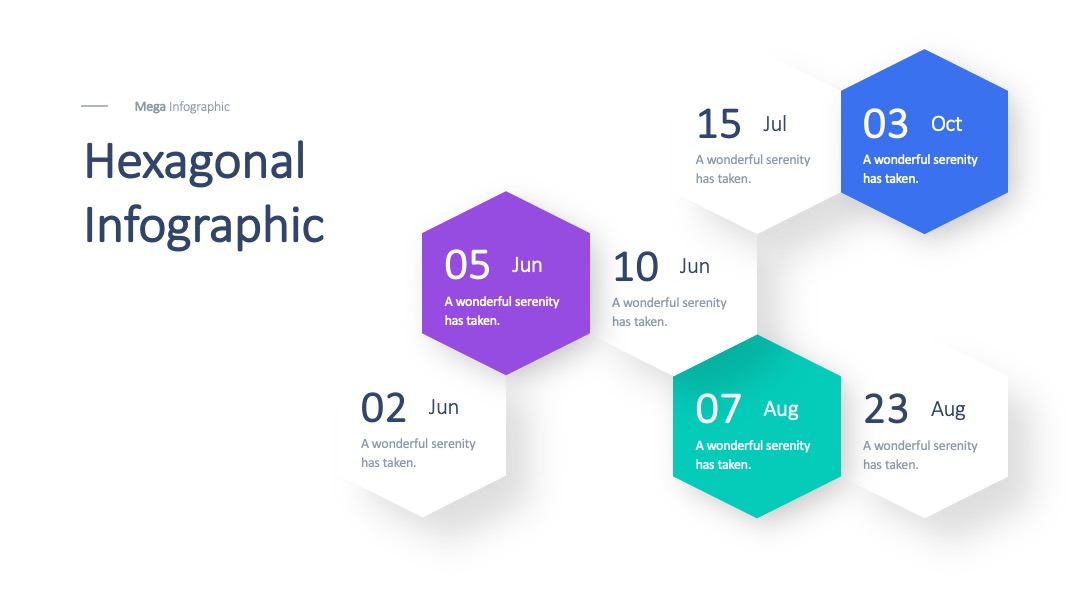 Mega Infographic

Hexagonal Infographic

15 Jul
A wonderful serenity has taken.

03 Oct
A wonderful serenity has taken.

05 Jun
A wonderful serenity has taken.

10 Jun
A wonderful serenity has taken.

02 Jun
A wonderful serenity has taken.

07 Aug
A wonderful serenity has taken.

23 Aug
A wonderful serenity has taken.